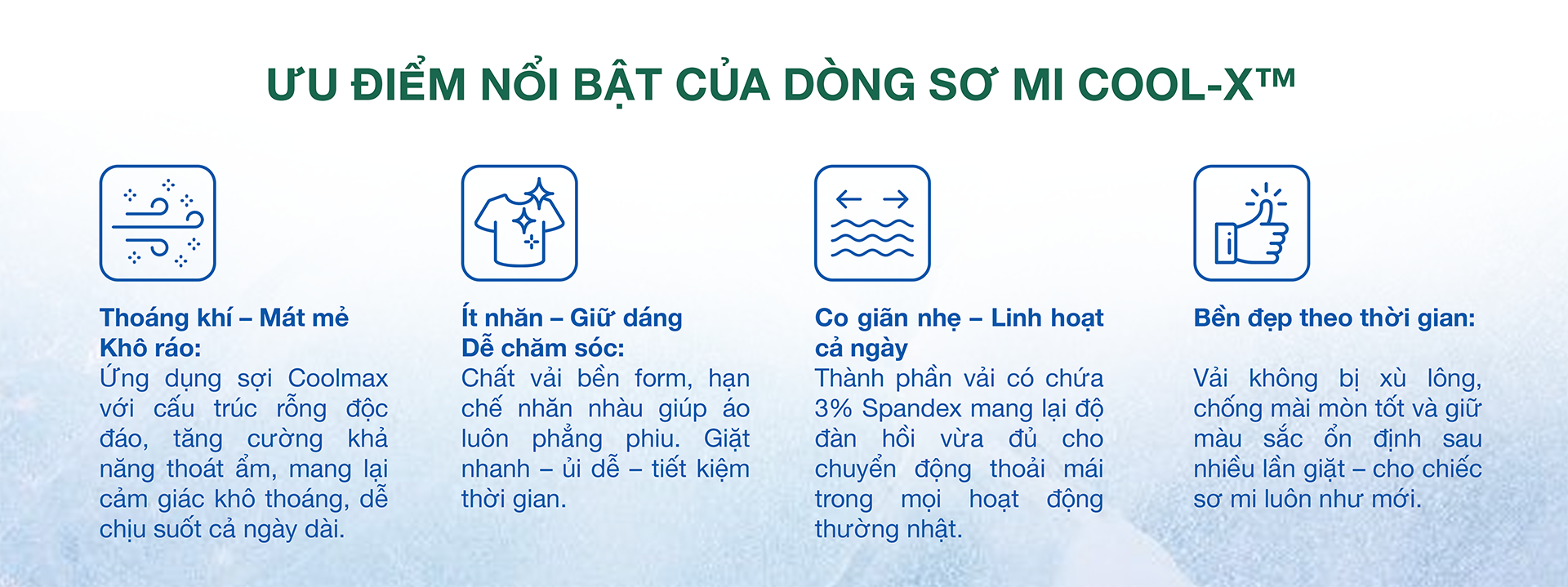 ƯU ĐIỂM NỔI BẬT CỦA DÒNG SƠ MI COOL-X™

Thoáng khí – Mát mẻ
Khô ráo:
Ứng dụng sợi Coolmax với cấu trúc rỗng độc đáo, tăng cường khả năng thoát ẩm, mang lại cảm giác khô thoáng, dễ chịu suốt cả ngày dài.

Ít nhăn – Giữ dáng
Dễ chăm sóc:
Chất vải bền form, hạn chế nhăn nhàu giúp áo luôn phẳng phiu. Giặt nhanh – ủi dễ – tiết kiệm thời gian.

Co giãn nhẹ – Linh hoạt cả ngày
Thành phần vải có chứa 3% Spandex mang lại độ đàn hồi vừa đủ cho chuyển động thoải mái trong mọi hoạt động thường nhật.

Bền đẹp theo thời gian:
Vải không bị xù lông, chống mài mòn tốt và giữ màu sắc ổn định sau nhiều lần giặt – cho chiếc sơ mi luôn như mới.